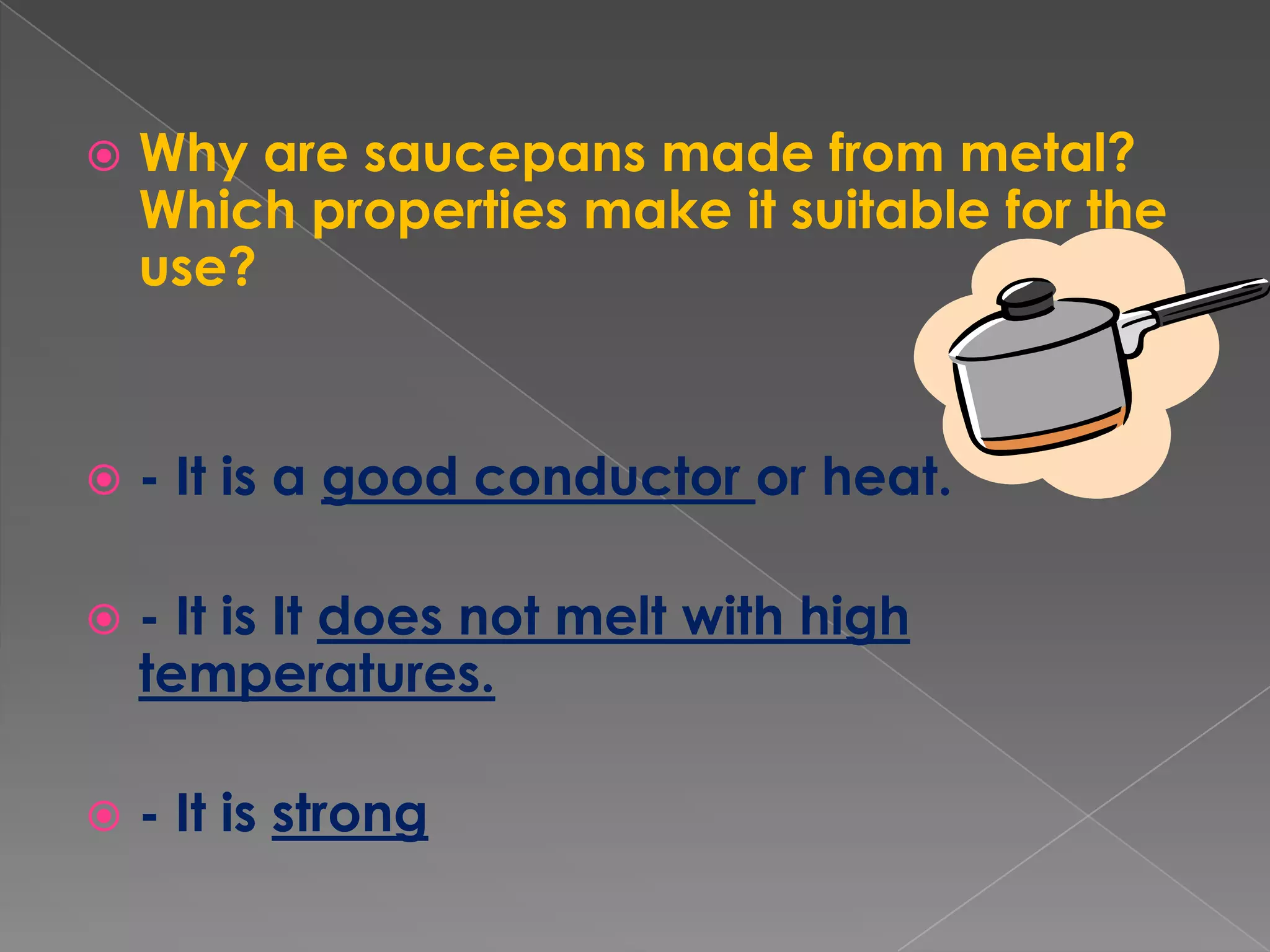 Why are saucepans made from metal? Which properties make it suitable for the use?

- It is a good conductor or heat.

- It is It does not melt with high temperatures.

- It is strong